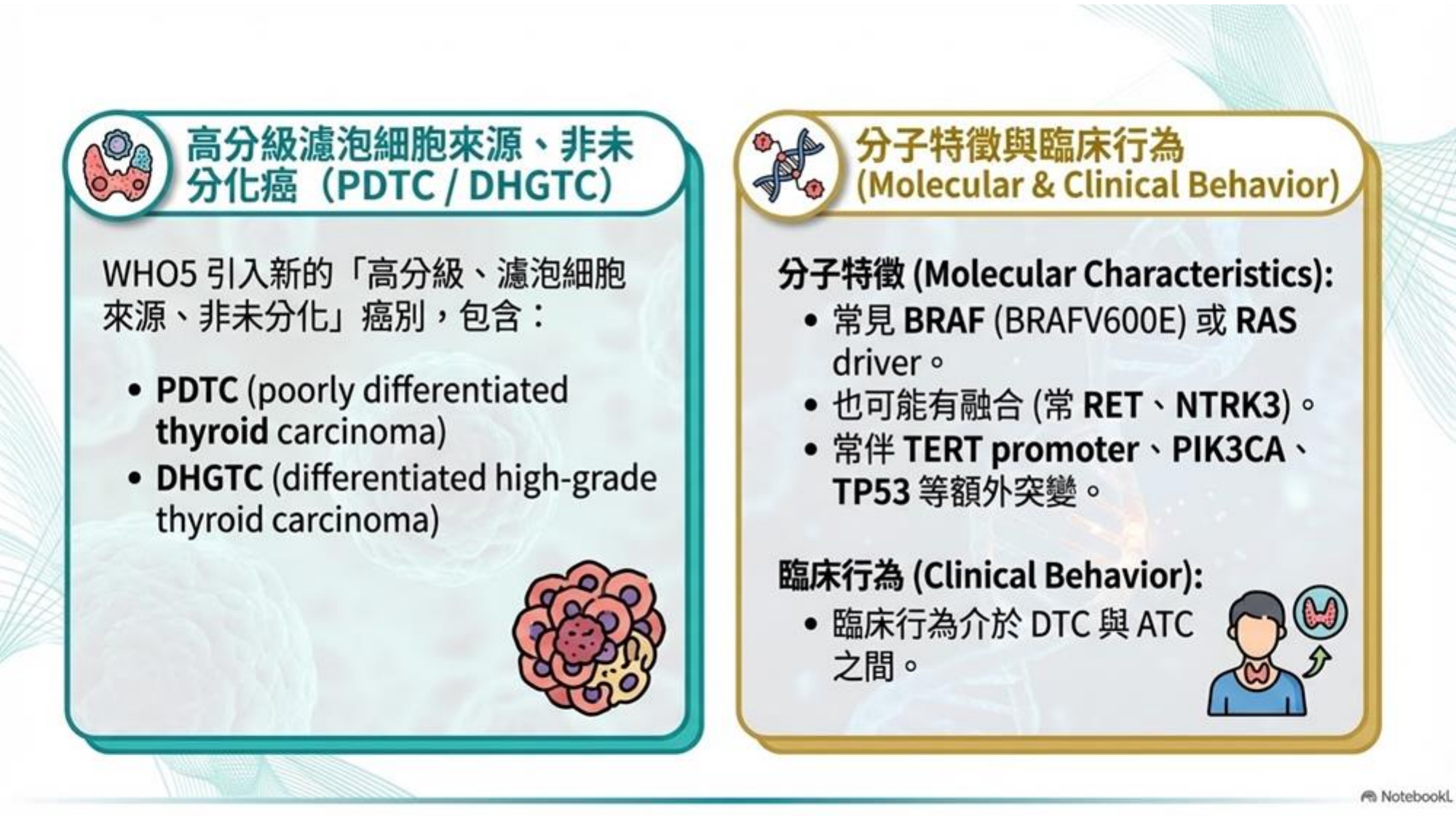 高分級濾泡細胞來源、非未分化癌（PDTC / DHGTC）

WHO5 引入新的「高分級、濾泡細胞來源、非未分化」癌別，包含：

• PDTC (poorly differentiated thyroid carcinoma)
• DHGTC (differentiated high-grade thyroid carcinoma)

分子特徵與臨床行為 (Molecular & Clinical Behavior)

分子特徵 (Molecular Characteristics):
• 常見 BRAF (BRAFV600E) 或 RAS driver。
• 也可能有融合 (常 RET、NTRK3)。
• 常伴 TERT promoter、PIK3CA、TP53 等額外突變。

臨床行為 (Clinical Behavior):
• 臨床行為介於 DTC 與 ATC 之間。

NotebookL